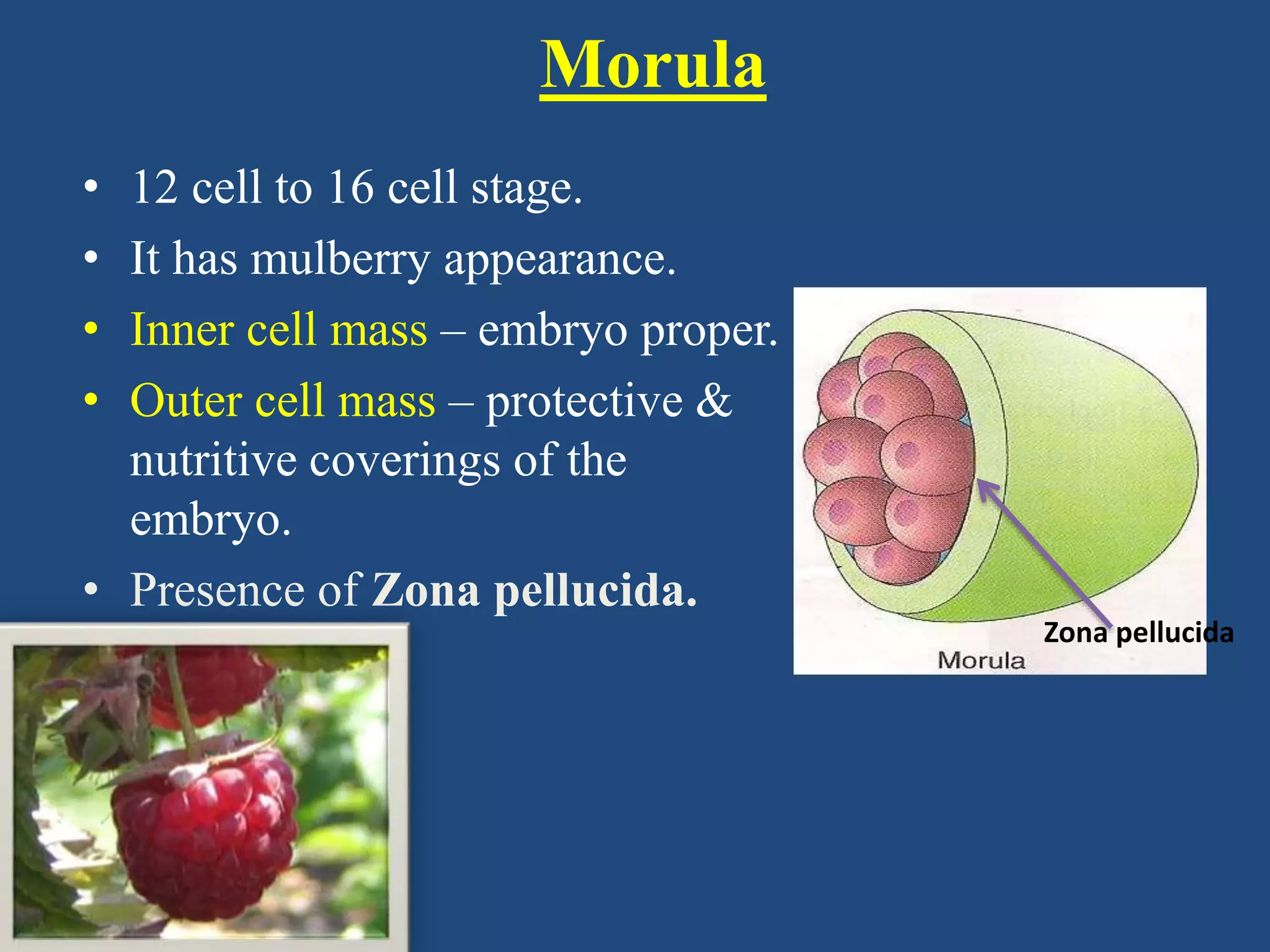 Morula

• 12 cell to 16 cell stage.
• It has mulberry appearance.
• Inner cell mass – embryo proper.
• Outer cell mass – protective & nutritive coverings of the embryo.
• Presence of Zona pellucida.

Zona pellucida
Morula